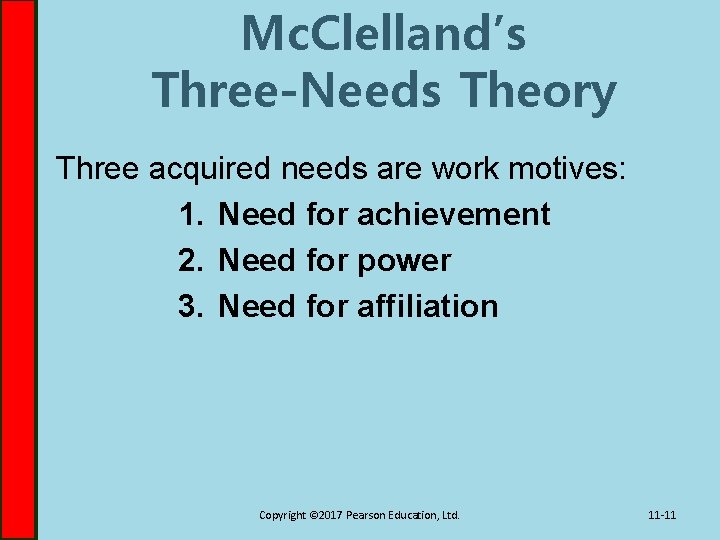 McClelland's Three-Needs Theory

Three acquired needs are work motives:

1. Need for achievement
2. Need for power
3. Need for affiliation

Copyright ©2017 Pearson Education, Ltd.

11-11